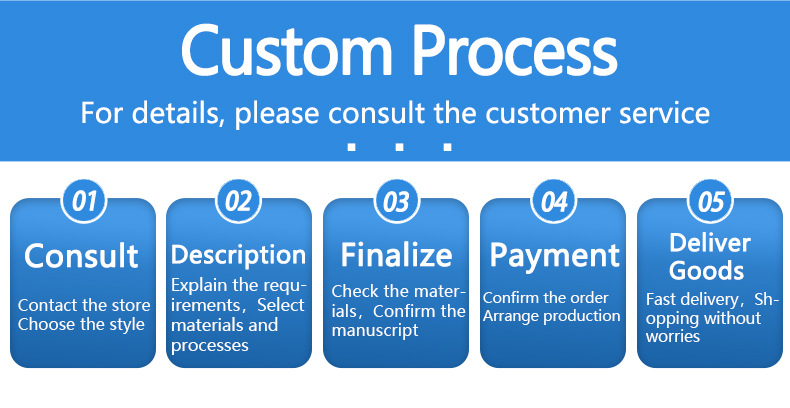 Custom Process

For details, please consult the customer service

01
Consult
Contact the store
Choose the style

02
Description
Explain the requirements，Select materials and processes

03
Finalize
Check the materials，Confirm the manuscript

04
Payment
Confirm the order
Arrange production

05
Deliver Goods
Fast delivery，Shopping without worries